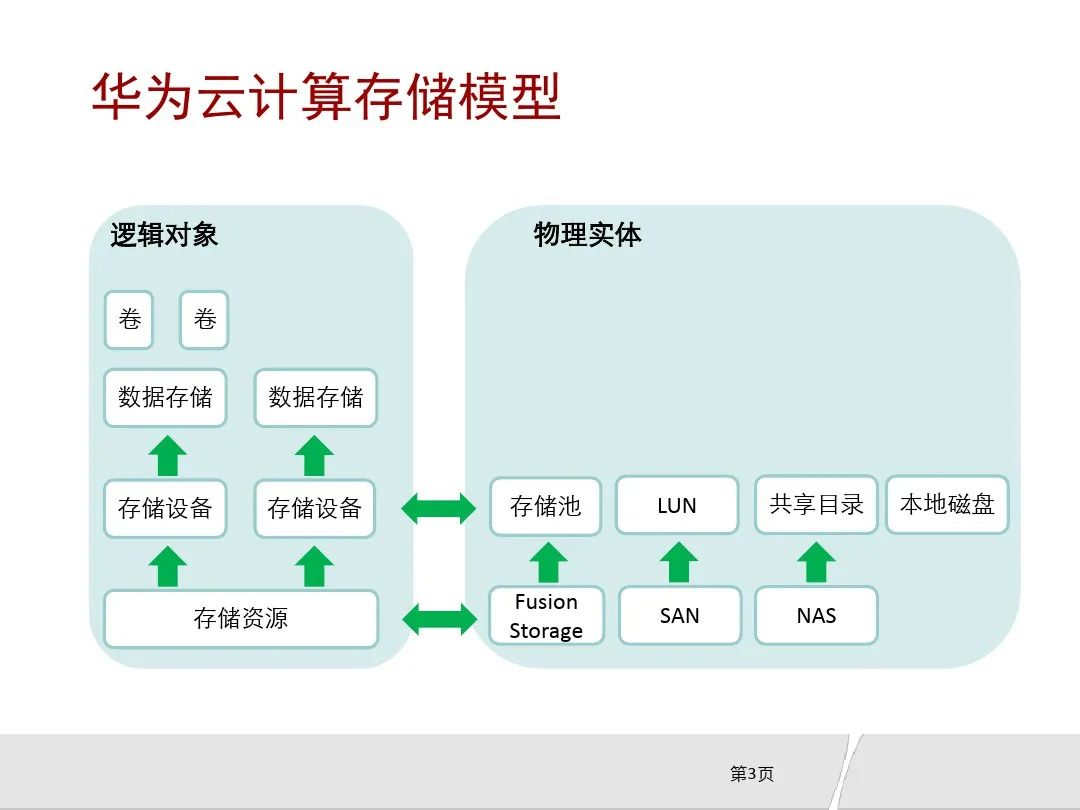 华为云计算存储模型

逻辑对象

卷 卷

数据存储 数据存储

存储设备 存储设备

存储资源

物理实体

存储池 LUN 共享目录 本地磁盘

Fusion Storage SAN NAS

第3页